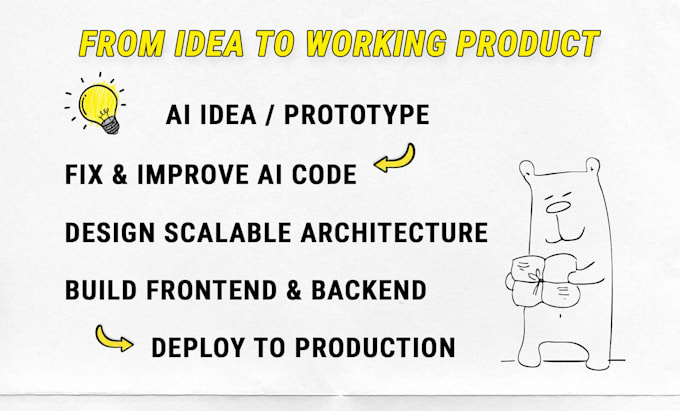 FROM IDEA TO WORKING PRODUCT

AI IDEA / PROTOTYPE

FIX & IMPROVE AI CODE

DESIGN SCALABLE ARCHITECTURE

BUILD FRONTEND & BACKEND

DEPLOY TO PRODUCTION